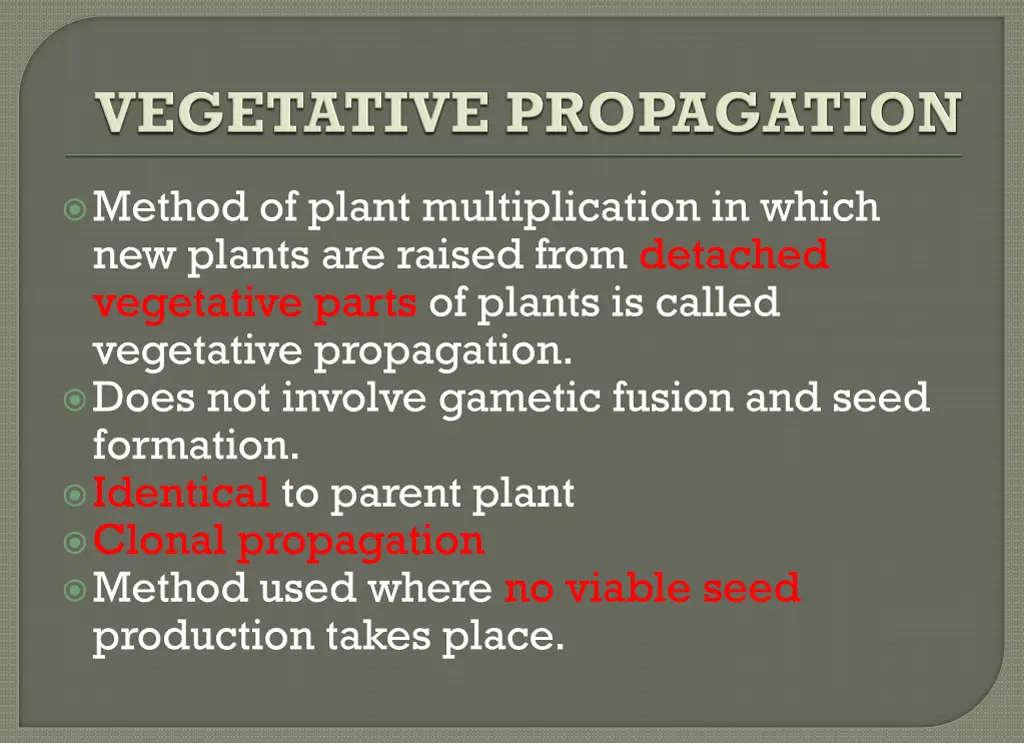 VEGETATIVE PROPAGATION

Method of plant multiplication in which new plants are raised from detached vegetative parts of plants is called vegetative propagation.
Does not involve gametic fusion and seed formation.
Identical to parent plant
Clonal propagation
Method used where no viable seed production takes place.